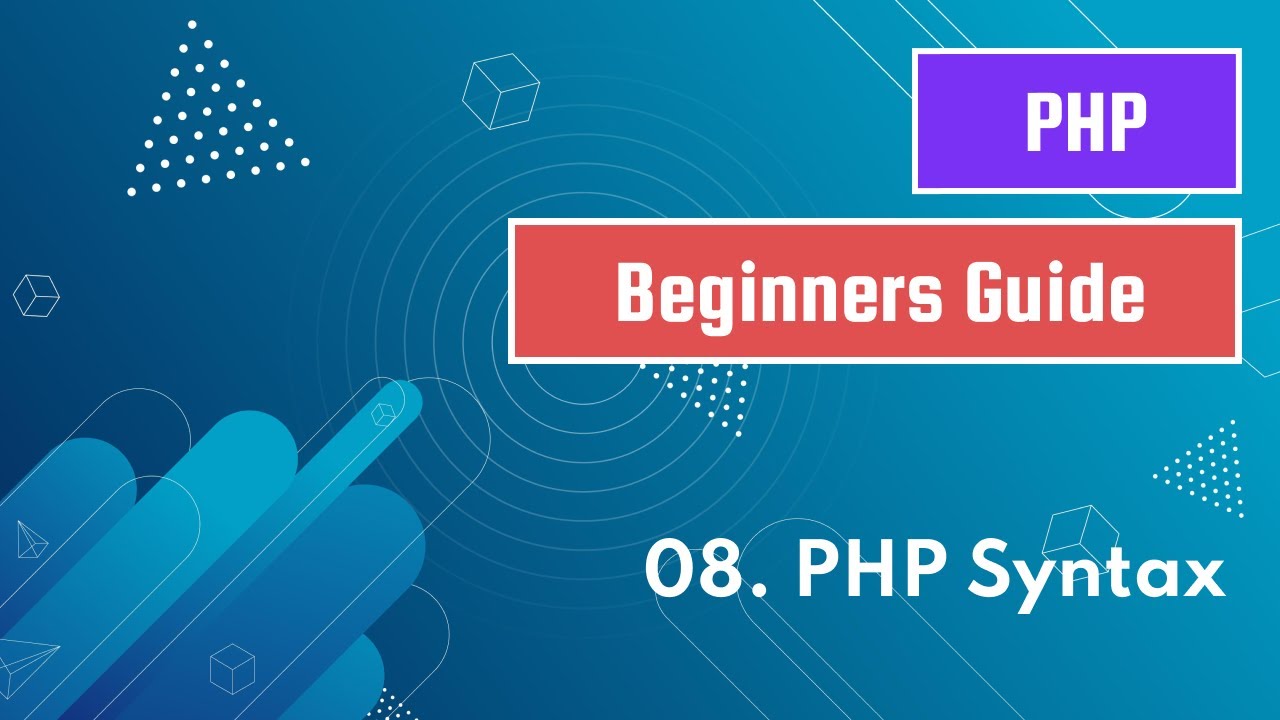 PHP

Beginners Guide

08. PHP Syntax